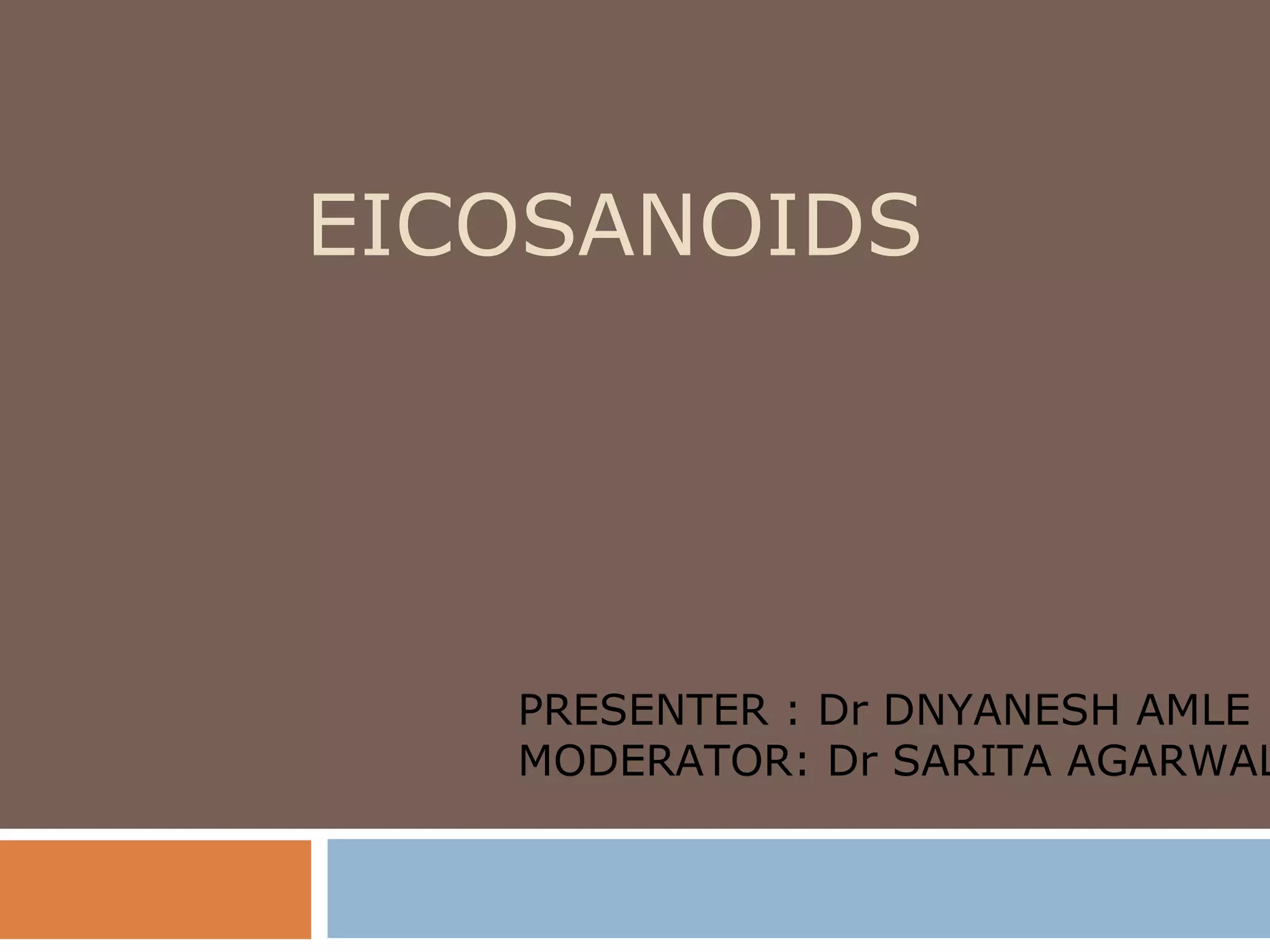 EICOSANOIDS

PRESENTER : Dr DNYANESH AMLE
MODERATOR: Dr SARITA AGARWAL